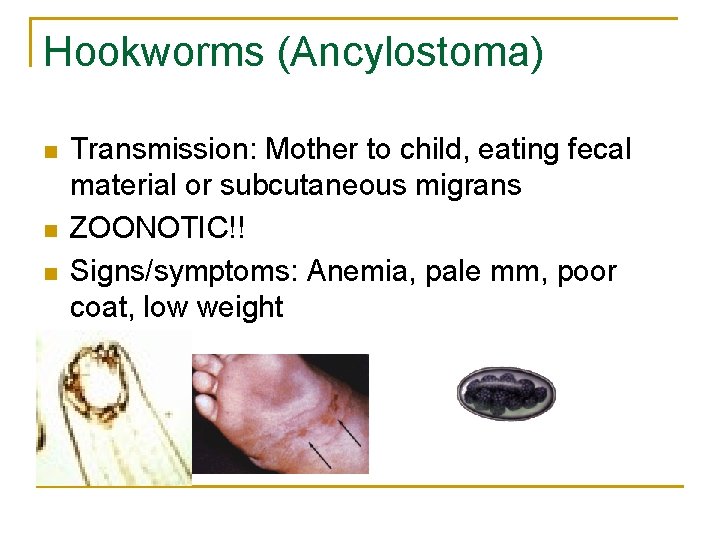 Hookworms (Ancylostoma)

Transmission: Mother to child, eating fecal material or subcutaneous migrans

ZOONOTIC!!

Signs/symptoms: Anemia, pale mm, poor coat, low weight